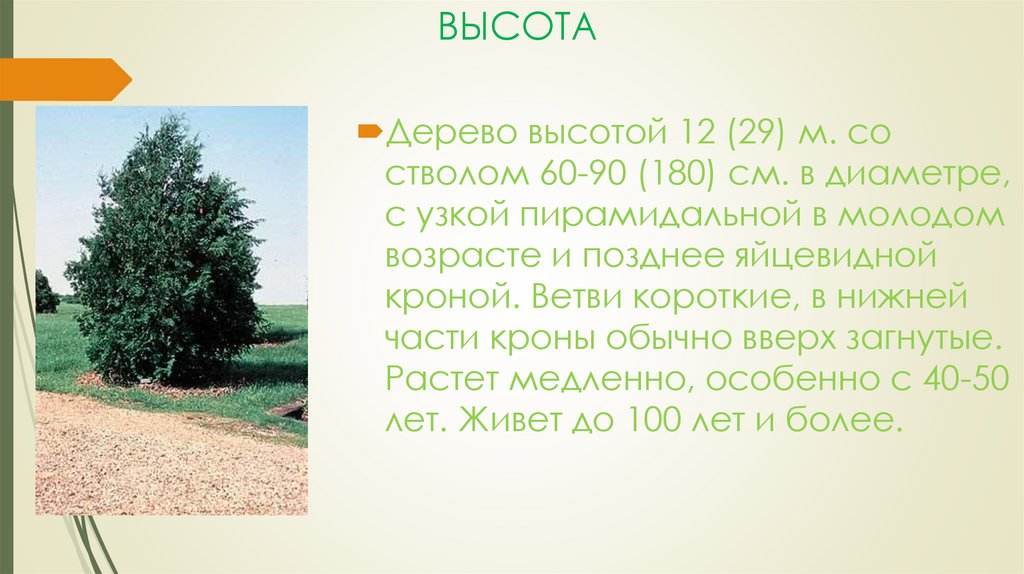 ВЫСОТА

Дерево высотой 12 (29) м. со стволом 60-90 (180) см. в диаметре, с узкой пирамидальной в молодом возрасте и позднее яйцевидной кроной. Ветви короткие, в нижней части кроны обычно вверх загнутые. Растет медленно, особенно с 40-50 лет. Живет до 100 лет и более.